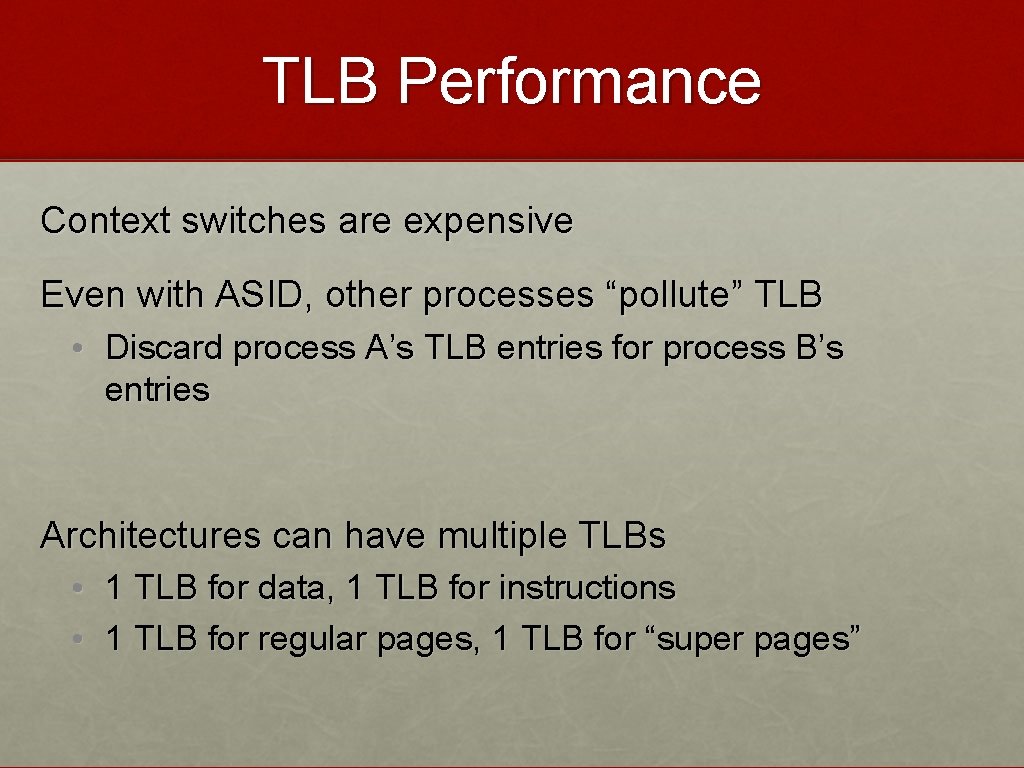 TLB Performance

Context switches are expensive

Even with ASID, other processes “pollute” TLB

• Discard process A’s TLB entries for process B’s entries

Architectures can have multiple TLBs

• 1 TLB for data, 1 TLB for instructions
• 1 TLB for regular pages, 1 TLB for “super pages”